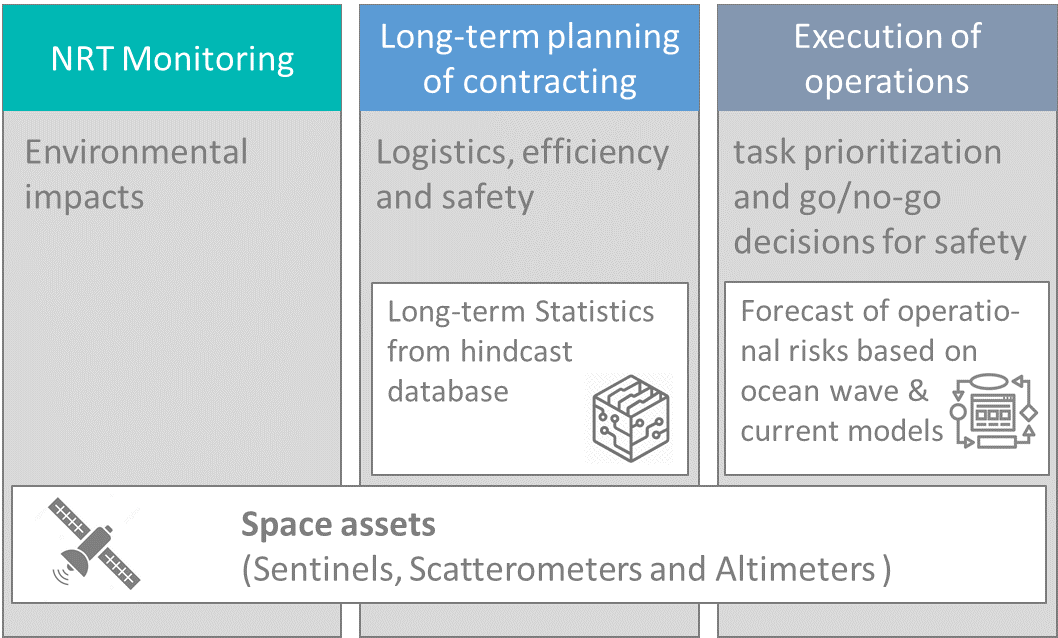 NRT Monitoring

Environmental impacts

Long-term planning of contracting

Logistics, efficiency and safety

Long-term Statistics from hindcast database

Execution of operations

task prioritization and go/no-go decisions for safety

Forecast of operational risks based on ocean wave & current models

Space assets
(Sentinels, Scatterometers and Altimeters )